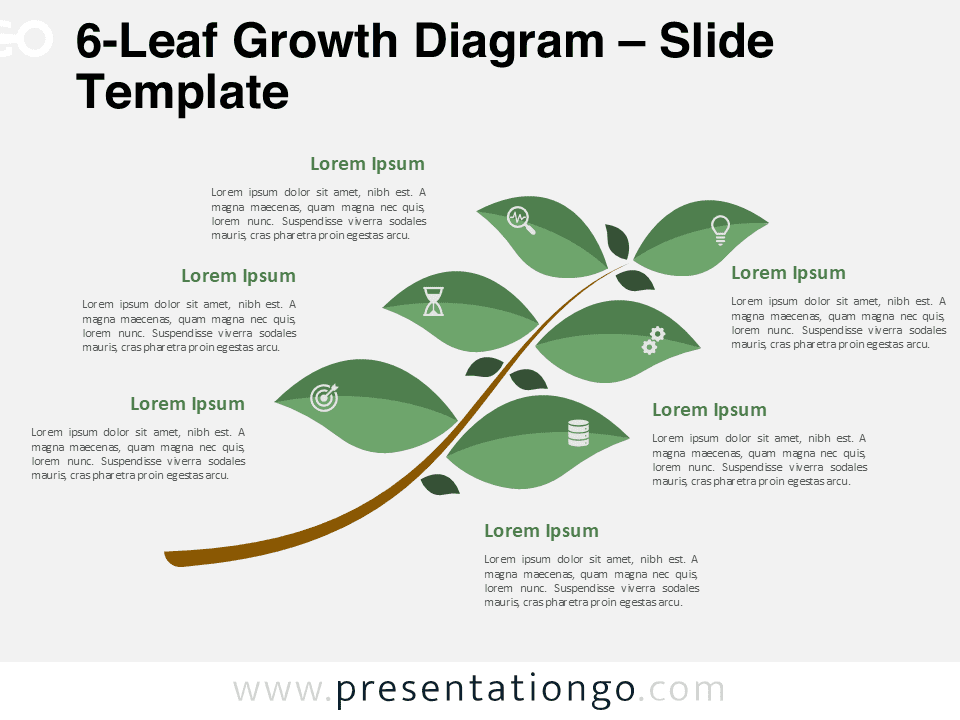 6-Leaf Growth Diagram – Slide Template

Lorem Ipsum

Lorem ipsum dolor sit amet, nibh est. A magna maecenas, quam magna nec quis, lorem nunc. Suspendisse viverra sodales mauris, cras pharetra proin egestas arcu.

Lorem Ipsum

Lorem ipsum dolor sit amet, nibh est. A magna maecenas, quam magna nec quis, lorem nunc. Suspendisse viverra sodales mauris, cras pharetra proin egestas arcu.

Lorem Ipsum

Lorem ipsum dolor sit amet, nibh est. A magna maecenas, quam magna nec quis, lorem nunc. Suspendisse viverra sodales mauris, cras pharetra proin egestas arcu.

Lorem Ipsum

Lorem ipsum dolor sit amet, nibh est. A magna maecenas, quam magna nec quis, lorem nunc. Suspendisse viverra sodales mauris, cras pharetra proin egestas arcu.

Lorem Ipsum

Lorem ipsum dolor sit amet, nibh est. A magna maecenas, quam magna nec quis, lorem nunc. Suspendisse viverra sodales mauris, cras pharetra proin egestas arcu.

Lorem Ipsum

Lorem ipsum dolor sit amet, nibh est. A magna maecenas, quam magna nec quis, lorem nunc. Suspendisse viverra sodales mauris, cras pharetra proin egestas arcu.

www.presentationgo.com